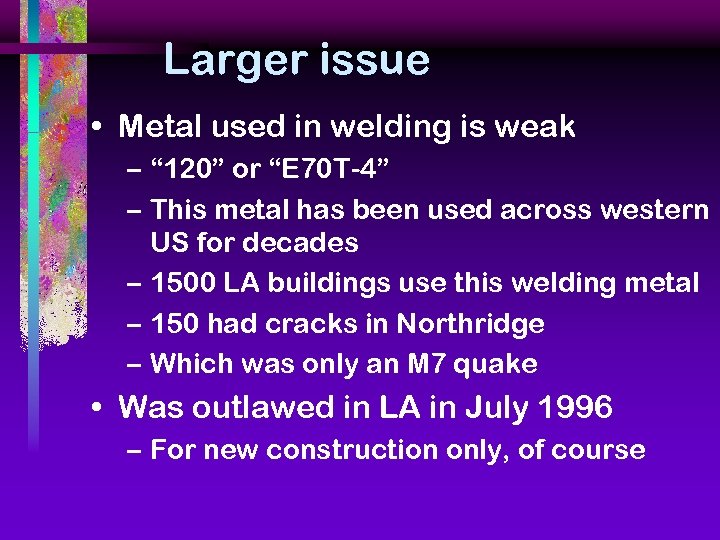 Larger issue

• Metal used in welding is weak
– “120” or “E70T-4”
– This metal has been used across western US for decades
– 1500 LA buildings use this welding metal
– 150 had cracks in Northridge
– Which was only an M7 quake
• Was outlawed in LA in July 1996
– For new construction only, of course